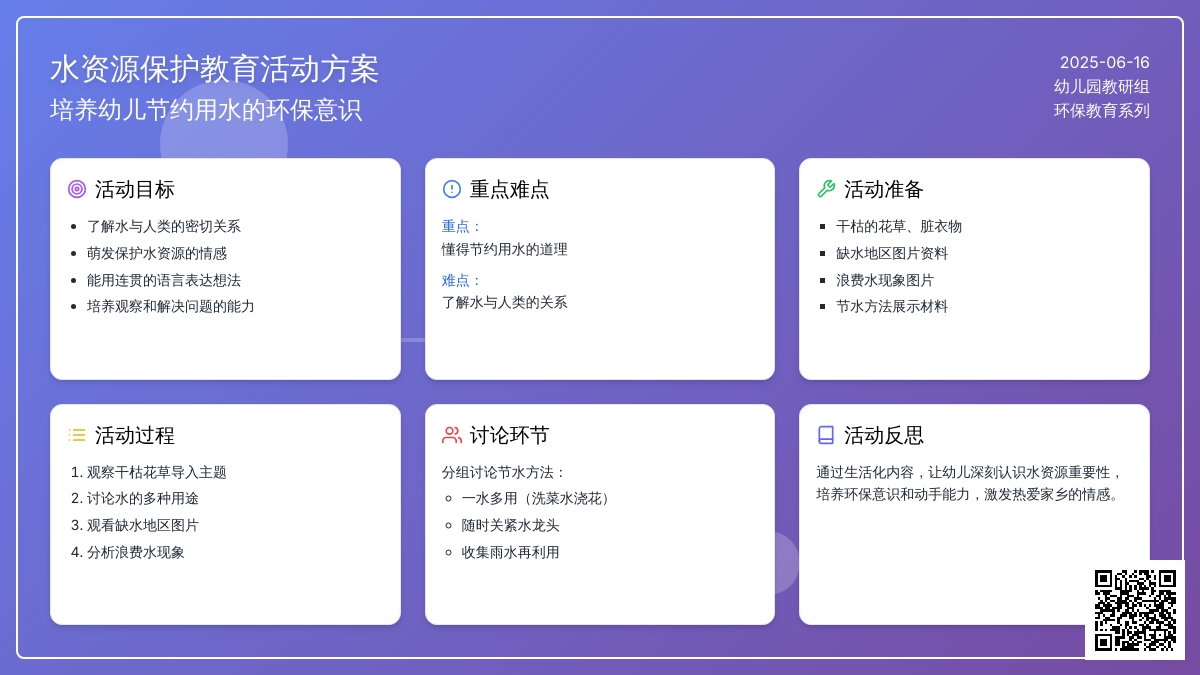 水资源保护教育活动方案
培养幼儿节约用水的环保意识

2025-06-16
幼儿园教研组
环保教育系列

活动目标
- 了解水与人类的密切关系
- 萌发保护水资源的情感
- 能用连贯的语言表达想法
- 培养观察和解决问题的能力

重点难点
重点：
懂得节约用水的道理
难点：
了解水与人类的关系

活动准备
- 干枯的花草、脏衣物
- 缺水地区图片资料
- 浪费水现象图片
- 节水方法展示材料

活动过程
1. 观察干枯花草导入主题
2. 讨论水的多种用途
3. 观看缺水地区图片
4. 分析浪费水现象

讨论环节
分组讨论节水方法：
- 一水多用（洗菜水浇花）
- 随时关紧水龙头
- 收集雨水再利用

活动反思
通过生活化内容，让幼儿深刻认识水资源重要性，培养环保意识和动手能力，激发热爱家乡的情感。